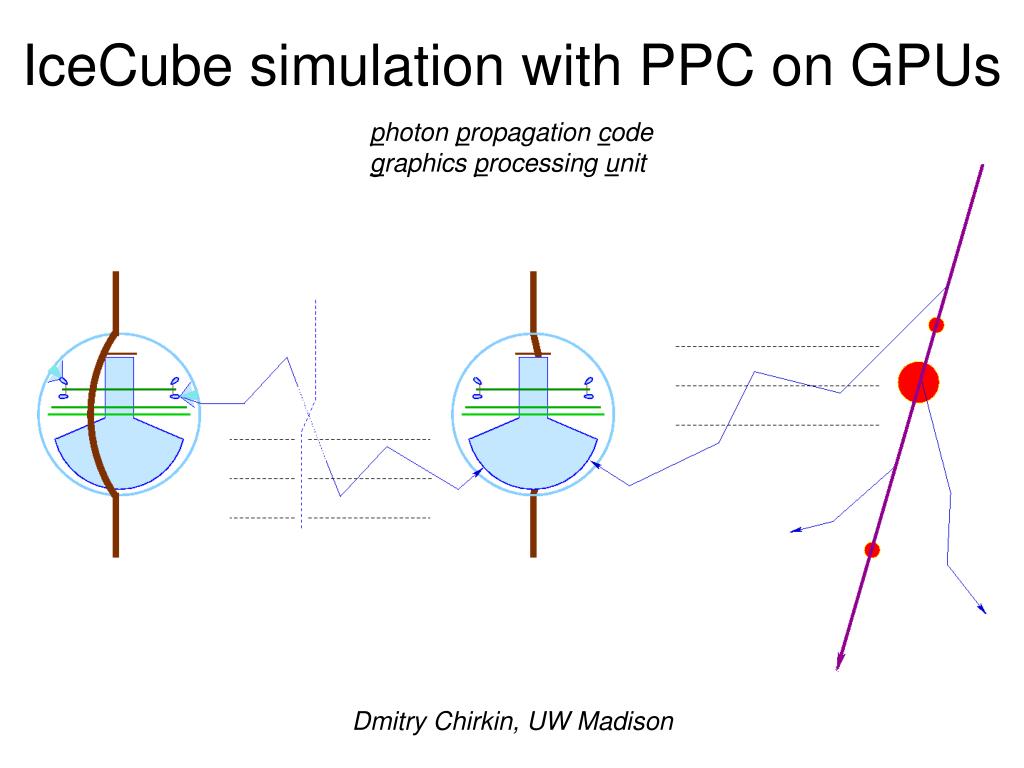 IceCube simulation with PPC on GPUs

photon propagation code
graphics processing unit

Dmitry Chirkin, UW Madison